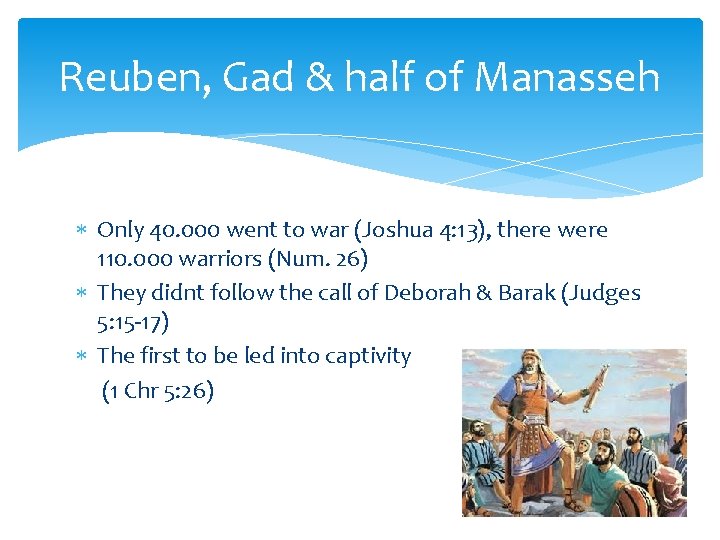 Reuben, Gad & half of Manasseh

* Only 40.000 went to war (Joshua 4:13), there were 110.000 warriors (Num. 26)
* They didnt follow the call of Deborah & Barak (Judges 5:15-17)
* The first to be led into captivity
(1 Chr 5:26)